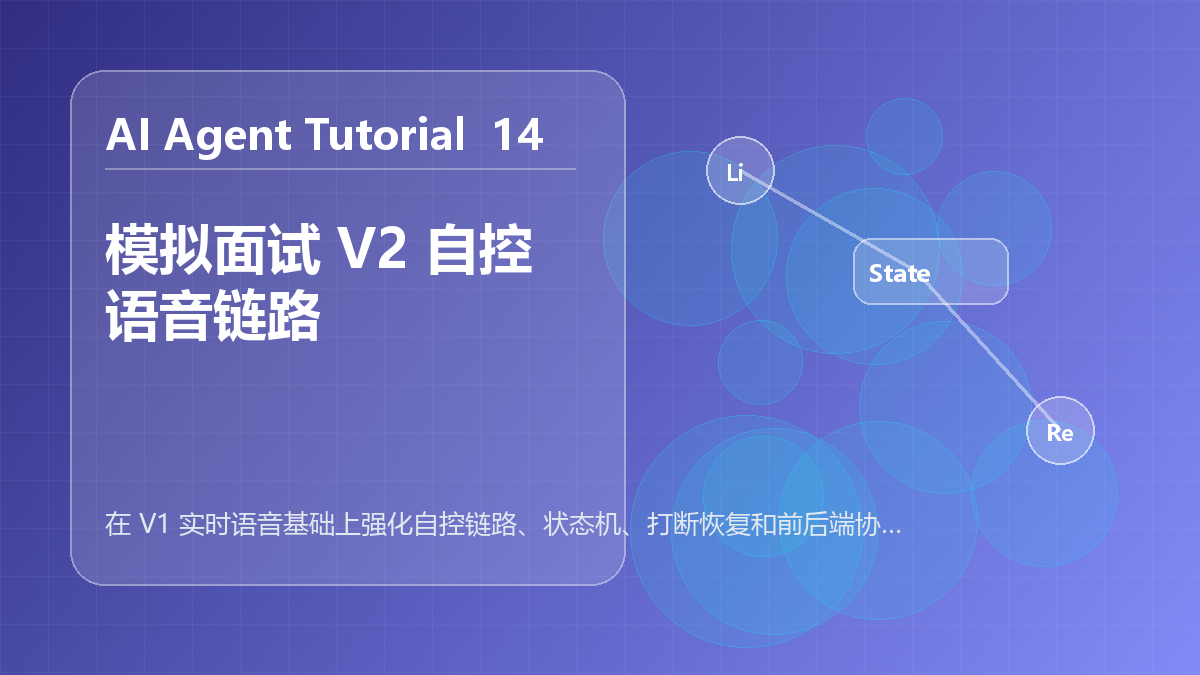 AI Agent Tutorial 14

模拟面试 V2 自控语音链路

在 V1 实时语音基础上强化自控链路、状态机、打断恢复和前后端协...

Li

State

Re